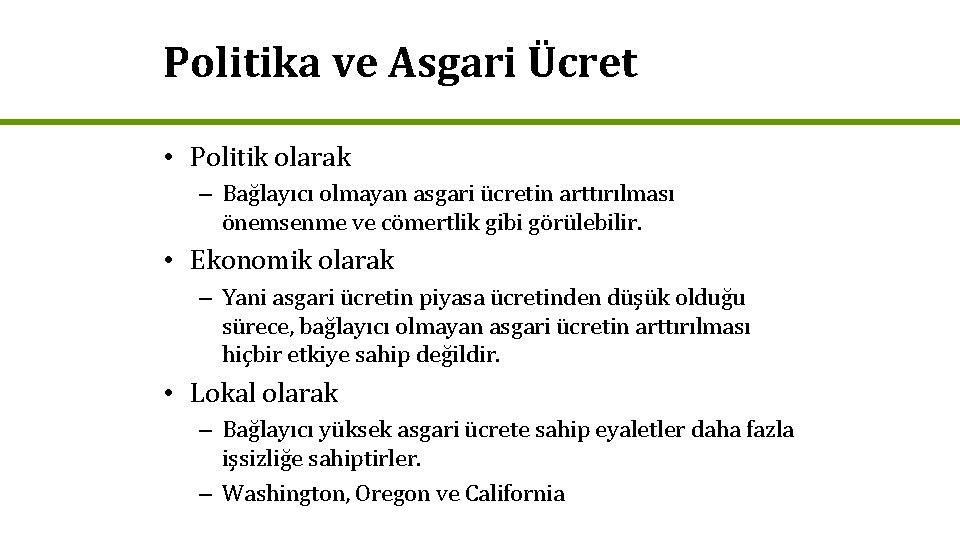 Politika ve Asgari Ücret

• Politik olarak
  – Bağlayıcı olmayan asgari ücretin arttırılması önemsenme ve cömertlik gibi görülebilir.
• Ekonomik olarak
  – Yani asgari ücretin piyasa ücretinden düşük olduğu sürece, bağlayıcı olmayan asgari ücretin arttırılması hiçbir etkiye sahip değildir.
• Lokal olarak
  – Bağlayıcı yüksek asgari ücrete sahip eyaletler daha fazla işsizliğe sahiptirler.
  – Washington, Oregon ve California